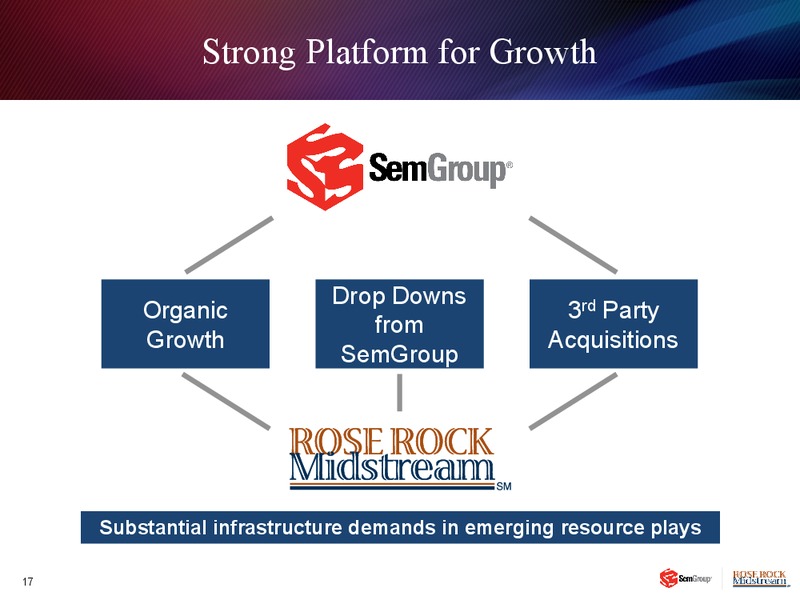 Strong Platform for Growth

SemGroup®

Organic Growth

Drop Downs from SemGroup

3rd Party Acquisitions

ROSE ROCK Midstream SM

Substantial infrastructure demands in emerging resource plays

17

SemGroup®

ROSE ROCK Midstream